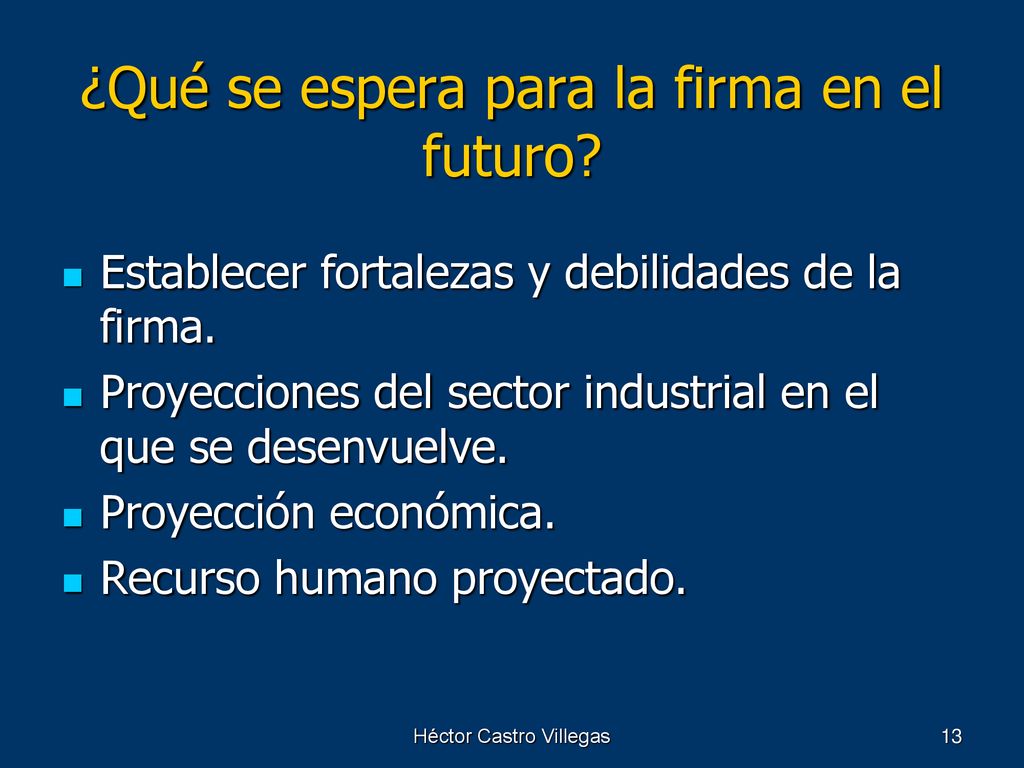 ¿Qué se espera para la firma en el futuro?

- Establecer fortalezas y debilidades de la firma.
- Proyecciones del sector industrial en el que se desenvuelve.
- Proyección económica.
- Recurso humano proyectado.

Héctor Castro Villegas

13